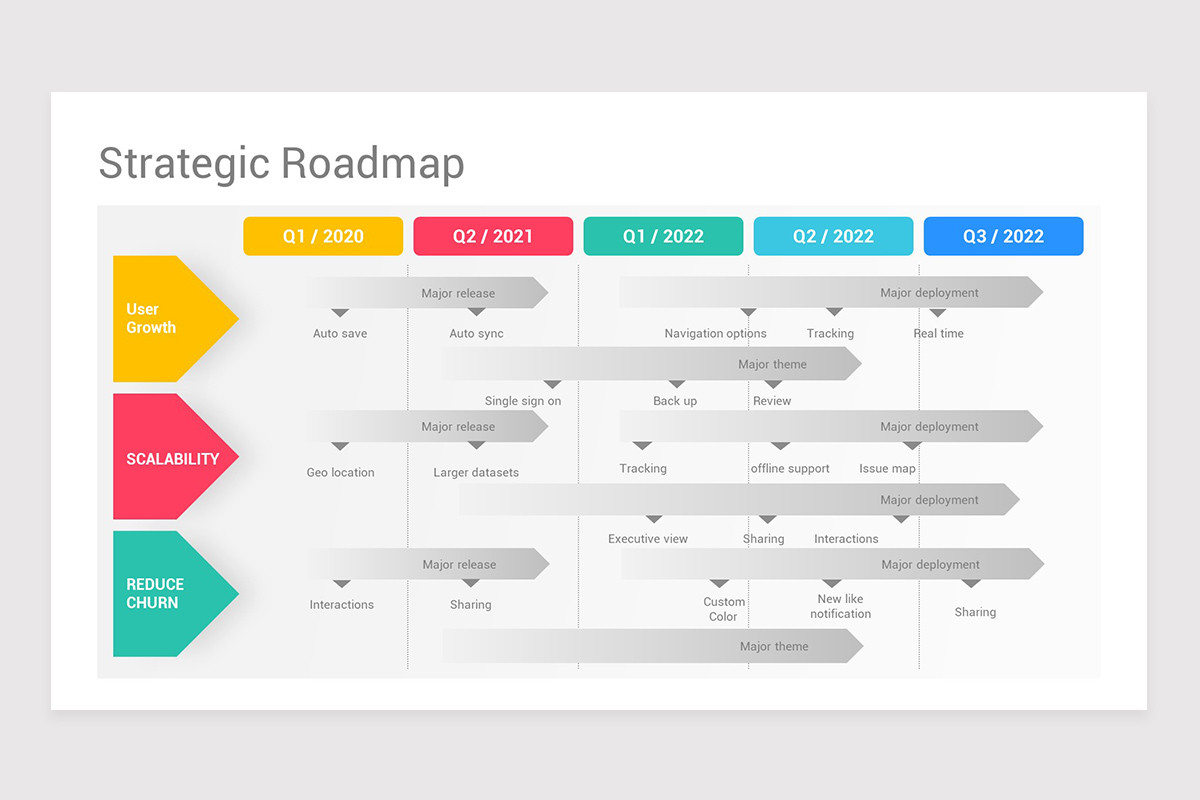 Strategic Roadmap

Q1 / 2020
Q2 / 2021
Q1 / 2022
Q2 / 2022
Q3 / 2022

User Growth

Major release
Major deployment
Auto save
Auto sync
Navigation options
Tracking
Real time
Major theme
Single sign on
Back up
Review

SCALABILITY

Major release
Major deployment
Geo location
Larger datasets
Tracking
offline support
Issue map
Major deployment
Executive view
Sharing
Interactions

REDUCE CHURN

Major release
Major deployment
Interactions
Sharing
Custom Color
New like notification
Sharing
Major theme